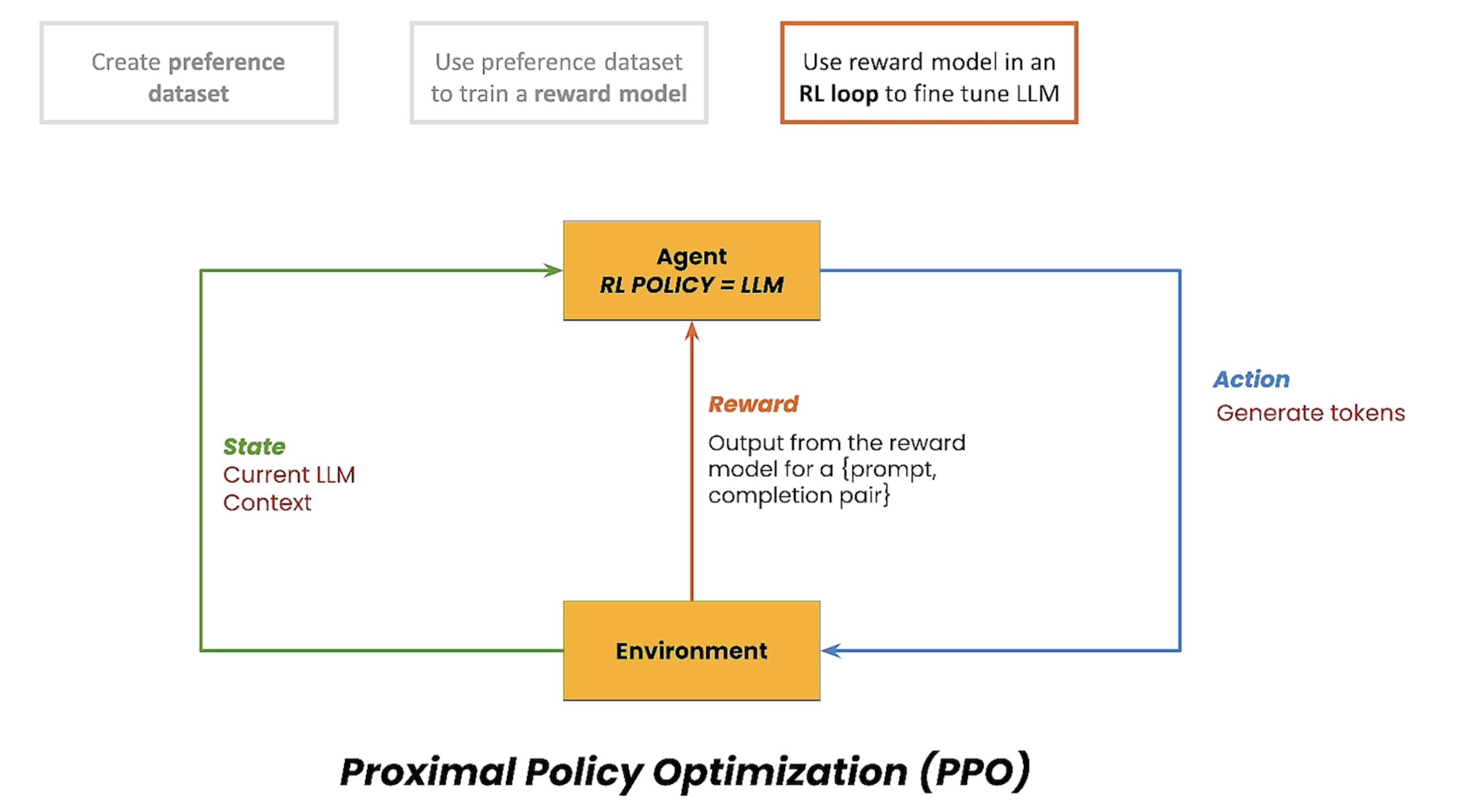 Create preference dataset

Use preference dataset to train a reward model

Use reward model in an RL loop to fine tune LLM

Agent
RL POLICY = LLM

State
Current LLM Context

Reward
Output from the reward model for a {prompt, completion pair}

Action
Generate tokens

Environment

Proximal Policy Optimization (PPO)